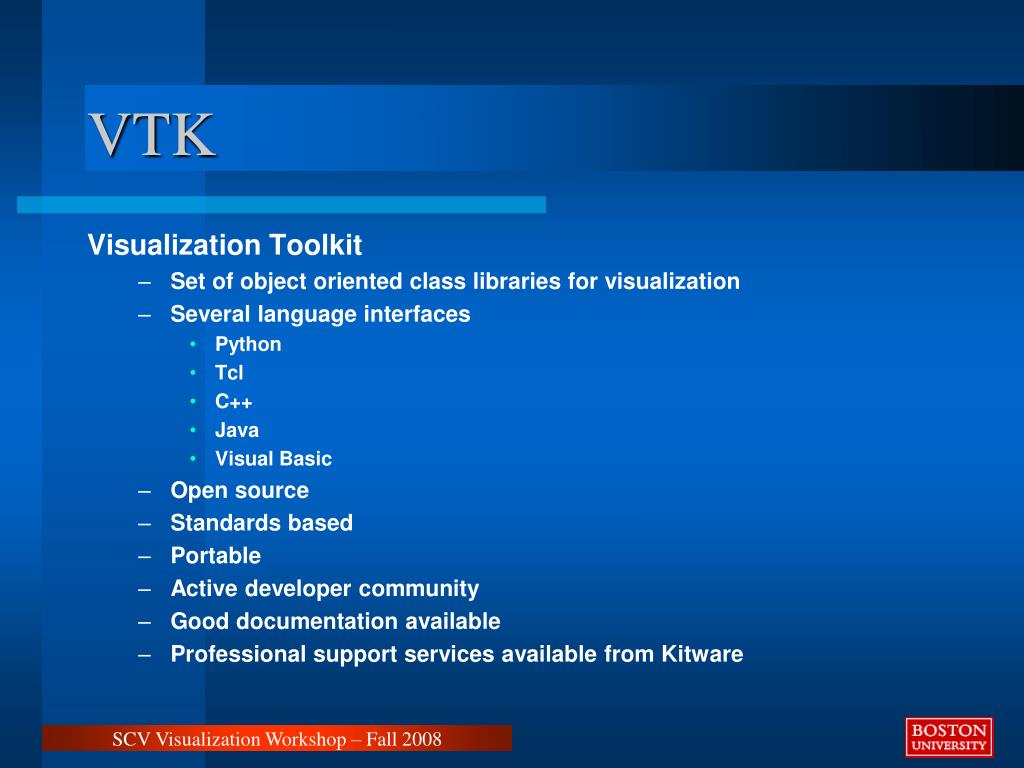 VTK

Visualization Toolkit

– Set of object oriented class libraries for visualization
– Several language interfaces
• Python
• Tcl
• C++
• Java
• Visual Basic
– Open source
– Standards based
– Portable
– Active developer community
– Good documentation available
– Professional support services available from Kitware

SCV Visualization Workshop – Fall 2008

BOSTON UNIVERSITY